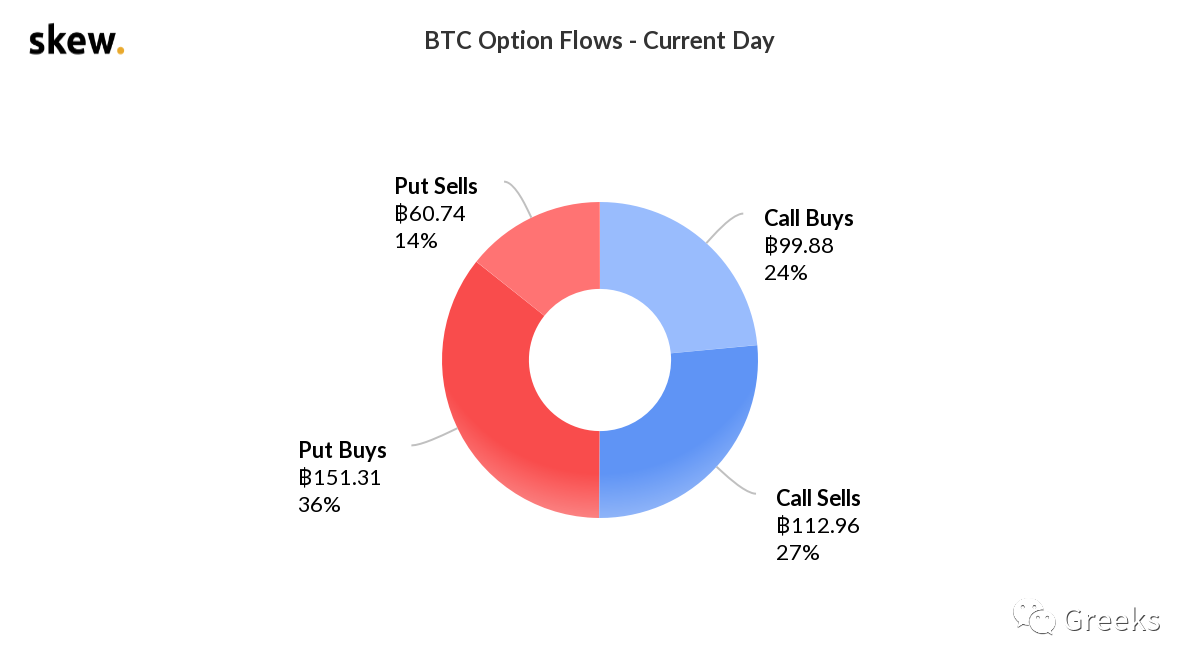 skew.

BTC Option Flows - Current Day

Put Sells
฿60.74
14%

Call Buys
฿99.88
24%

Put Buys
฿151.31
36%

Call Sells
฿112.96
27%

Greeks